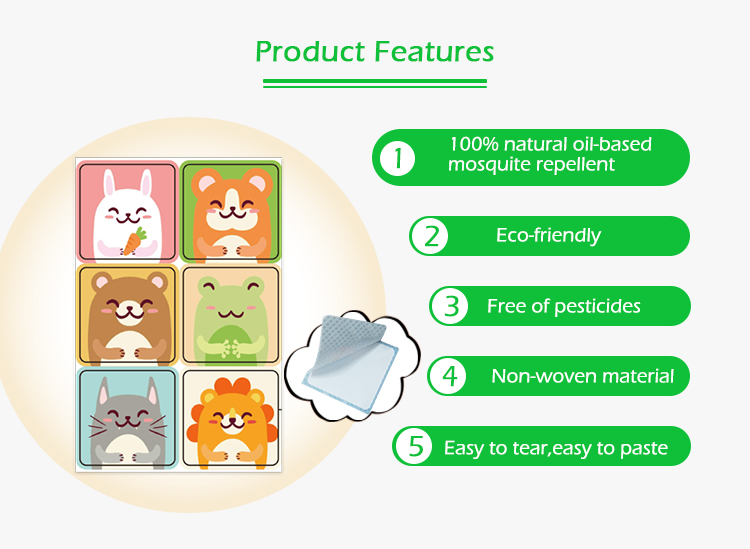 Product Features

1 100% natural oil-based mosquite repellent

2 Eco-friendly

3 Free of pesticides

4 Non-woven material

5 Easy to tear,easy to paste